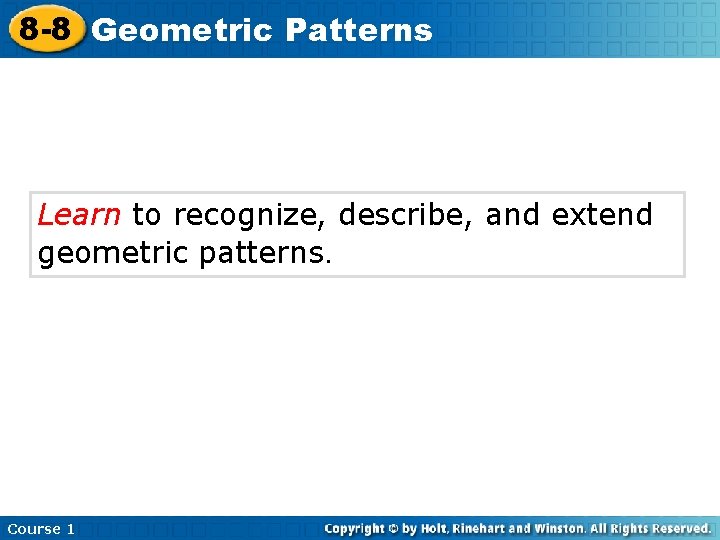 8-8 Geometric Patterns

Learn to recognize, describe, and extend geometric patterns.

Course 1

Copyright © by Holt, Rinehart and Winston. All Rights Reserved.